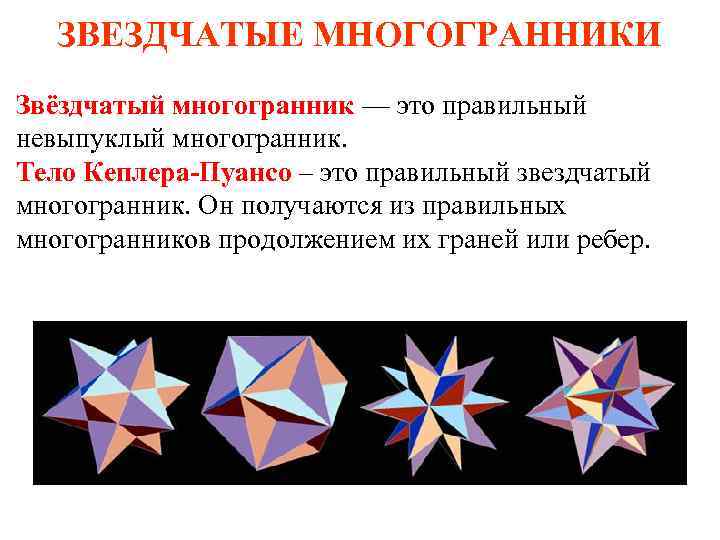 ЗВЕЗДЧАТЫЕ МНОГОГРАННИКИ

Звёздчатый многогранник — это правильный невыпуклый многогранник.
Тело Кеплера-Пуансо – это правильный звездчатый многогранник. Он получаются из правильных многогранников продолжением их граней или ребер.